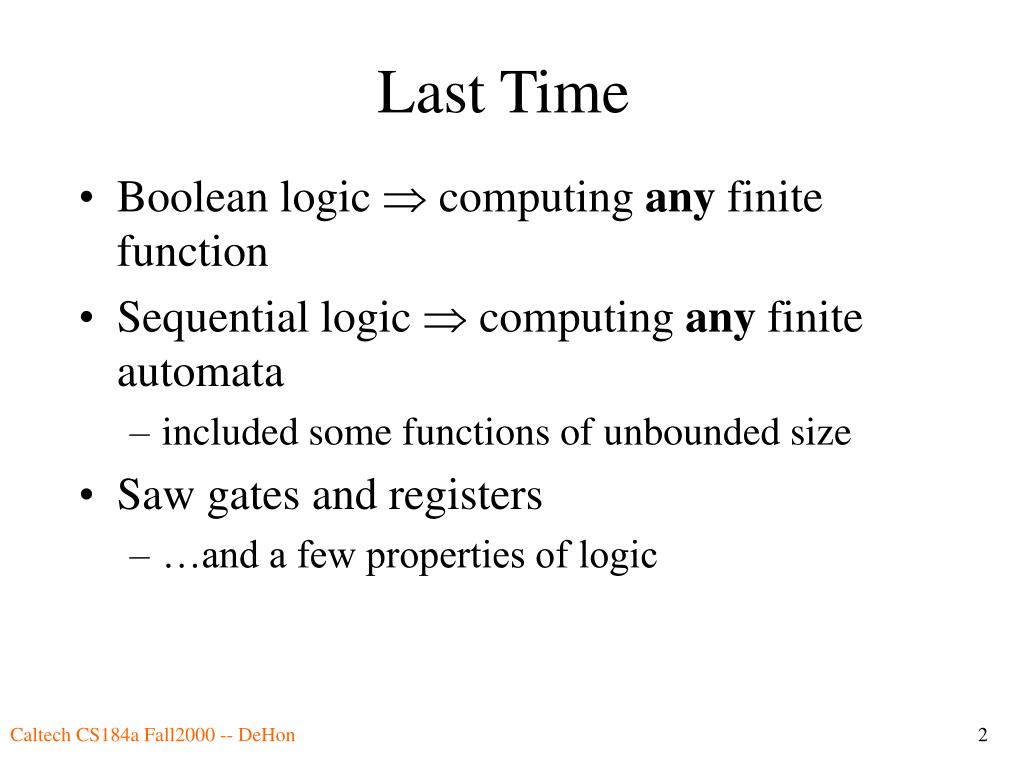 Last Time

• Boolean logic $\Rightarrow$ computing **any** finite function

• Sequential logic $\Rightarrow$ computing **any** finite automata

– included some functions of unbounded size

• Saw gates and registers

– …and a few properties of logic

Caltech CS184a Fall2000 -- DeHon

2